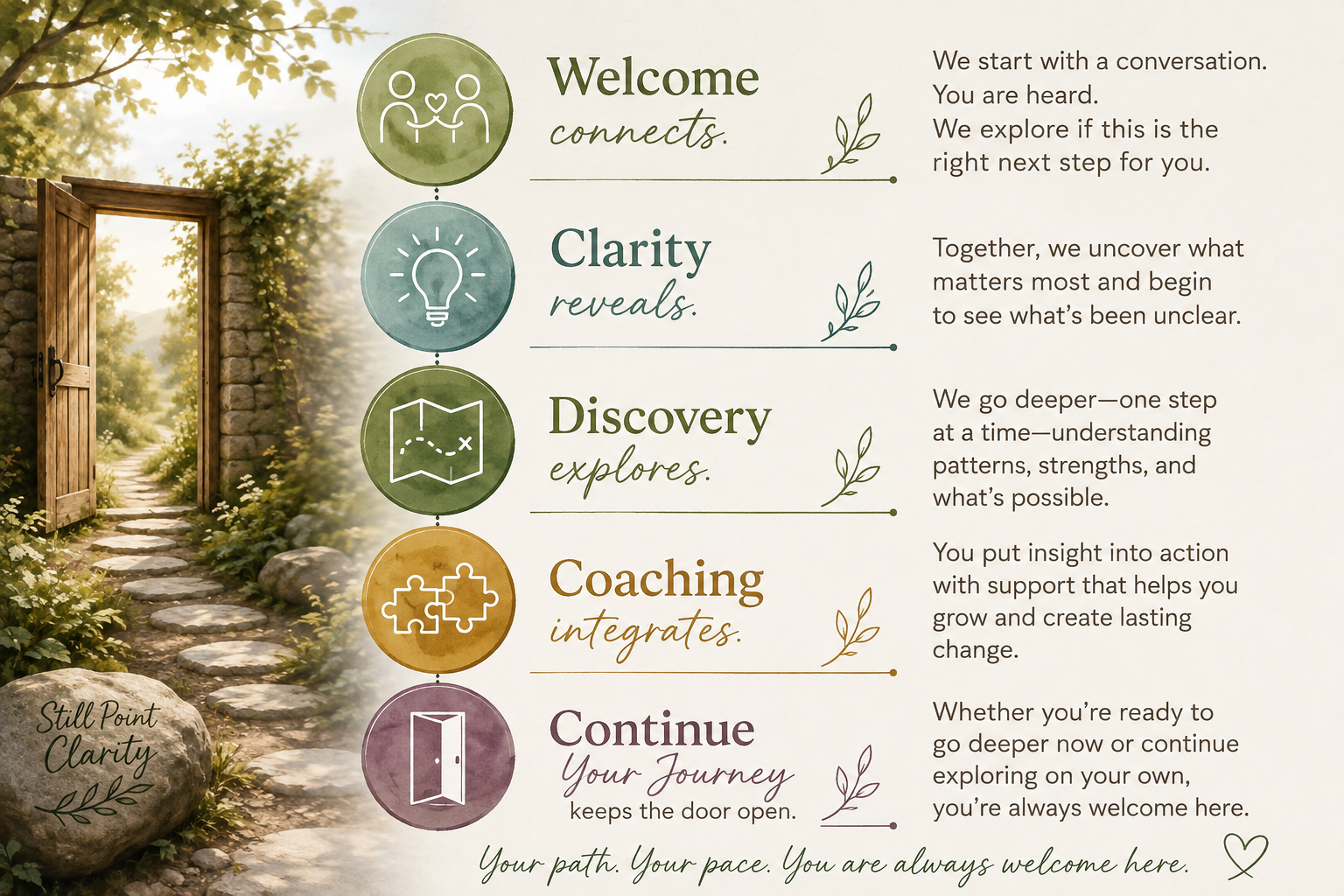 Still Point Clarity

Welcome
connects.

We start with a conversation. You are heard. We explore if this is the right next step for you.

Clarity
reveals.

Together, we uncover what matters most and begin to see what's been unclear.

Discovery
explores.

We go deeper—one step at a time—understanding patterns, strengths, and what's possible.

Coaching
integrates.

You put insight into action with support that helps you grow and create lasting change.

Continue
Your Journey
keeps the door open.

Whether you're ready to go deeper now or continue exploring on your own, you're always welcome here.

Your path. Your pace. You are always welcome here.